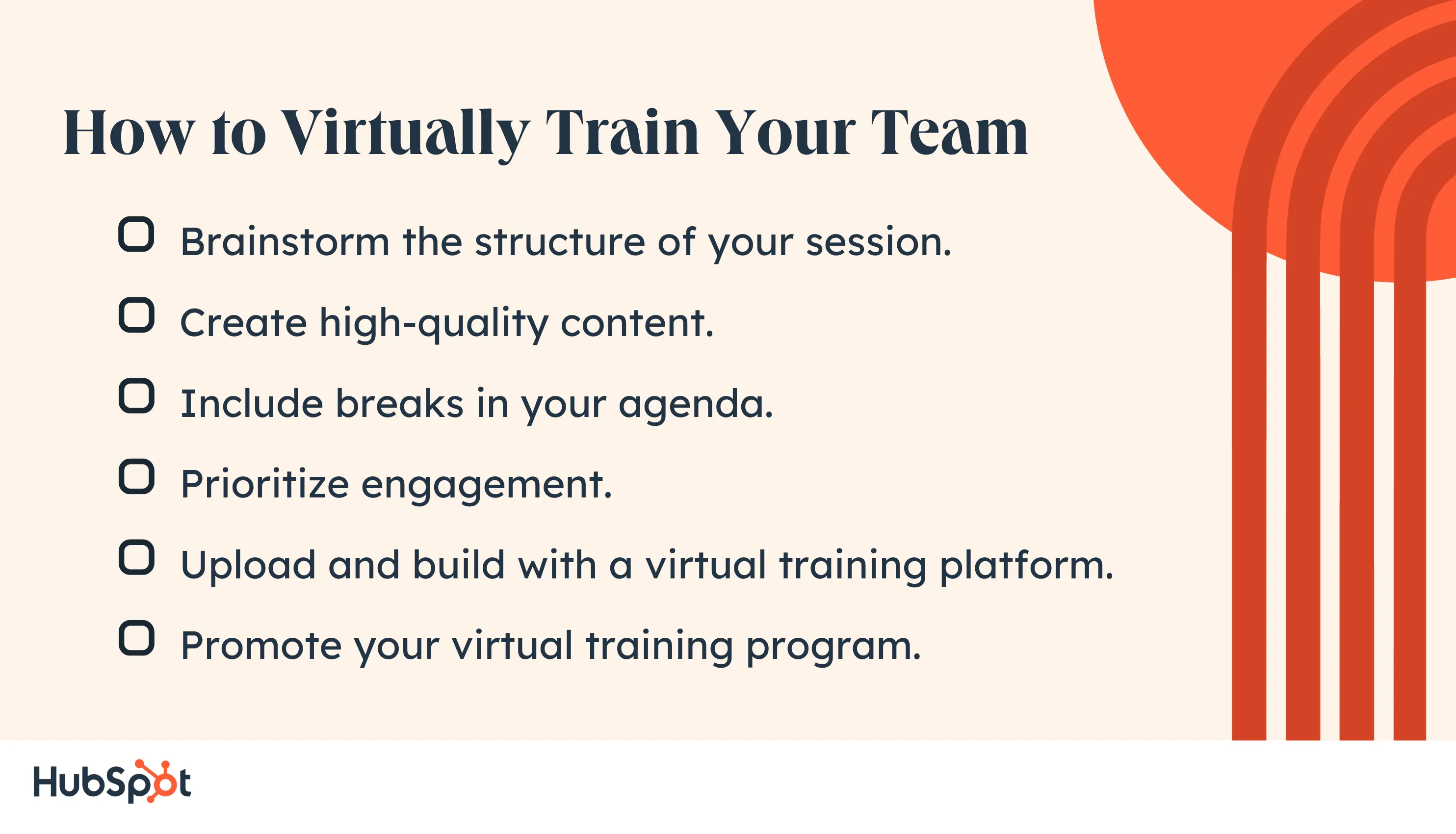 How to Virtually Train Your Team

Brainstorm the structure of your session.

Create high-quality content.

Include breaks in your agenda.

Prioritize engagement.

Upload and build with a virtual training platform.

Promote your virtual training program.

HubSpot